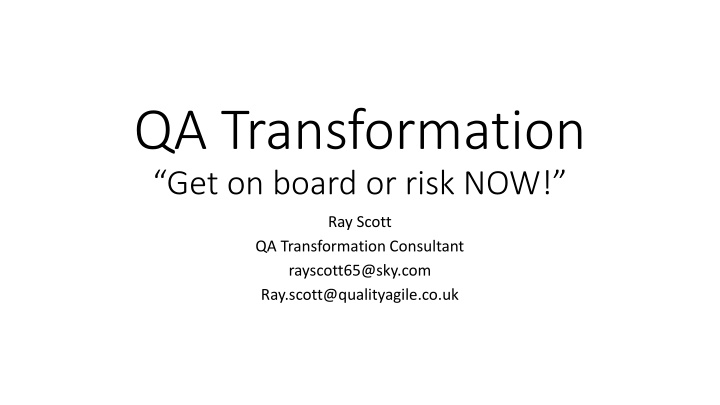 QA Transformation
“Get on board or risk NOW!”

Ray Scott
QA Transformation Consultant
rayscott65@sky.com
Ray.scott@qualityagile.co.uk